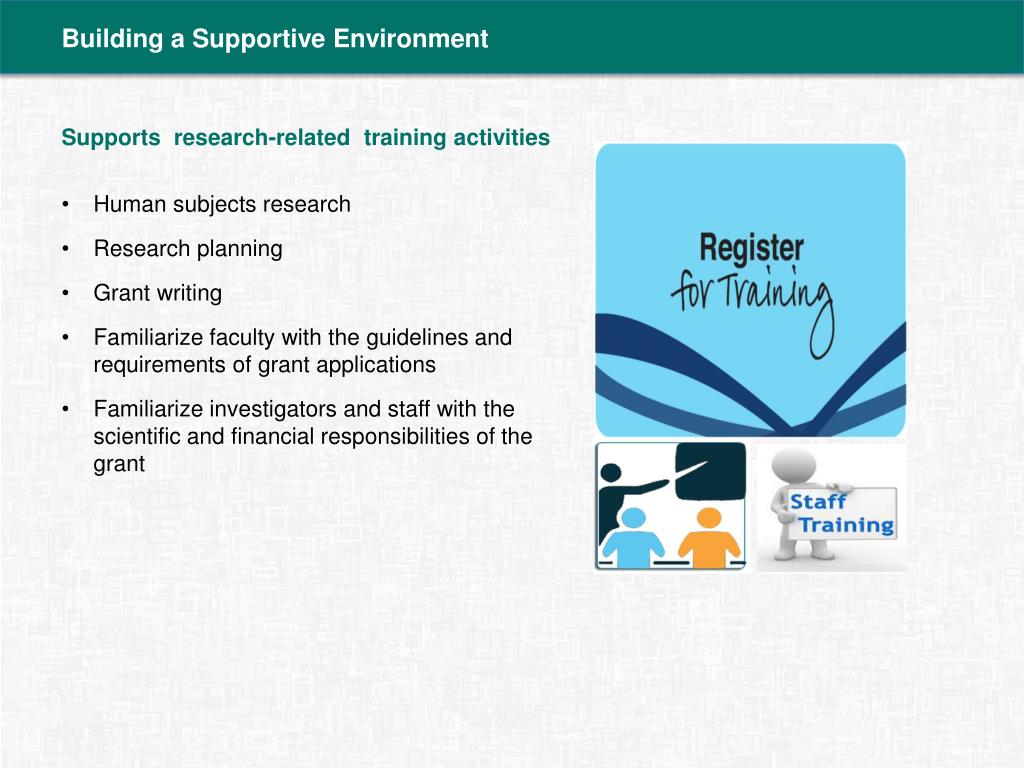 Building a Supportive Environment

Supports research-related training activities

• Human subjects research
• Research planning
• Grant writing
• Familiarize faculty with the guidelines and requirements of grant applications
• Familiarize investigators and staff with the scientific and financial responsibilities of the grant

Register for Training

Staff Training